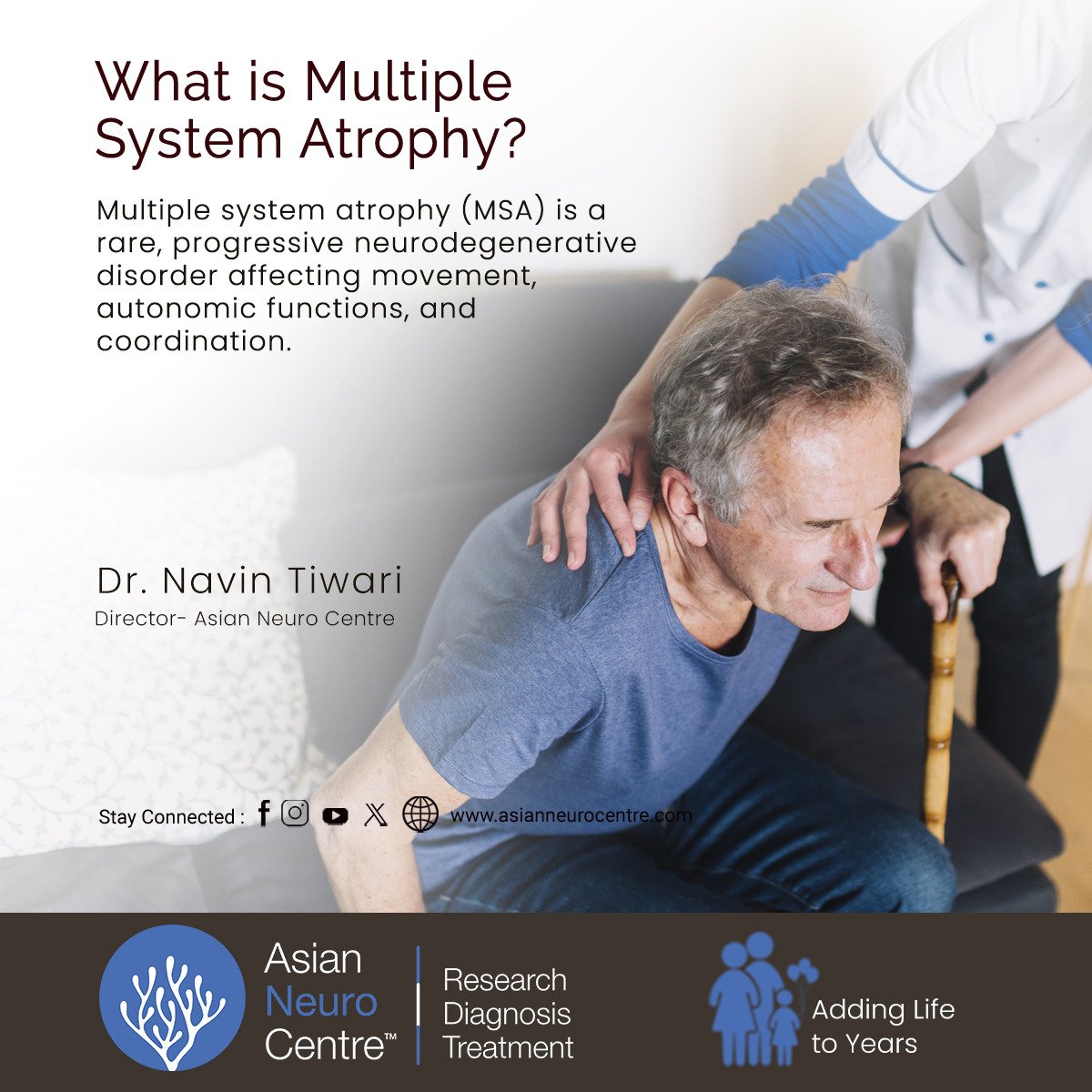 What is Multiple System Atrophy?

Multiple system atrophy (MSA) is a rare, progressive neurodegenerative disorder affecting movement, autonomic functions, and coordination.

Dr. Navin Tiwari
Director- Asian Neuro Centre

Stay Connected : www.asianneurocentre.com

Asian Neuro Centre™

Research
Diagnosis
Treatment

Adding Life to Years